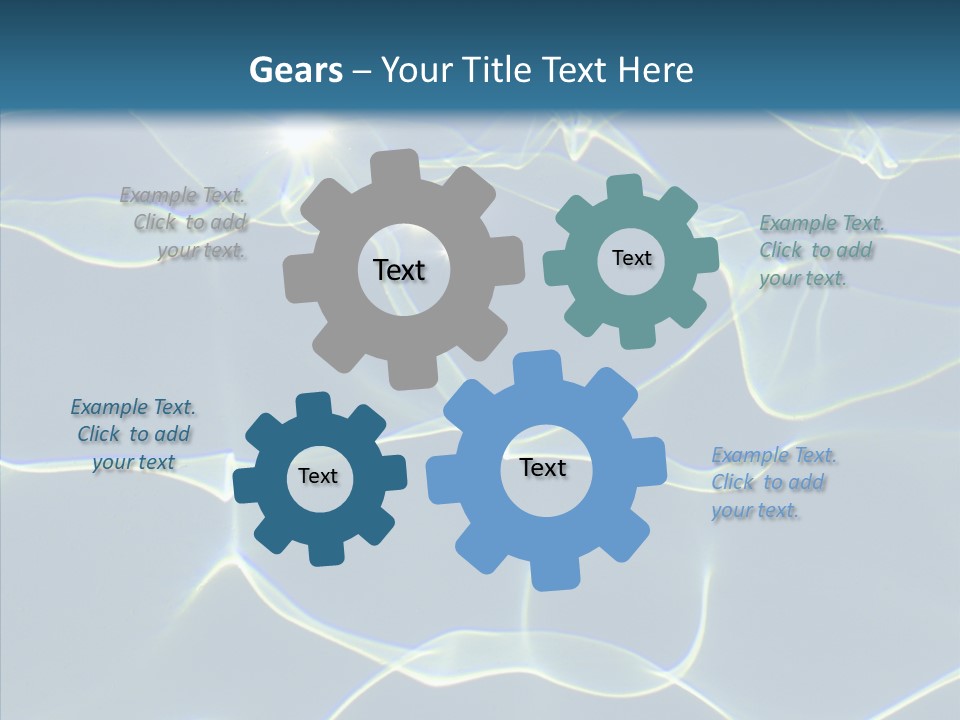 Gears – Your Title Text Here

Example Text. Click to add your text.

Text

Text

Example Text. Click to add your text.

Example Text. Click to add your text

Text

Text

Example Text. Click to add your text.